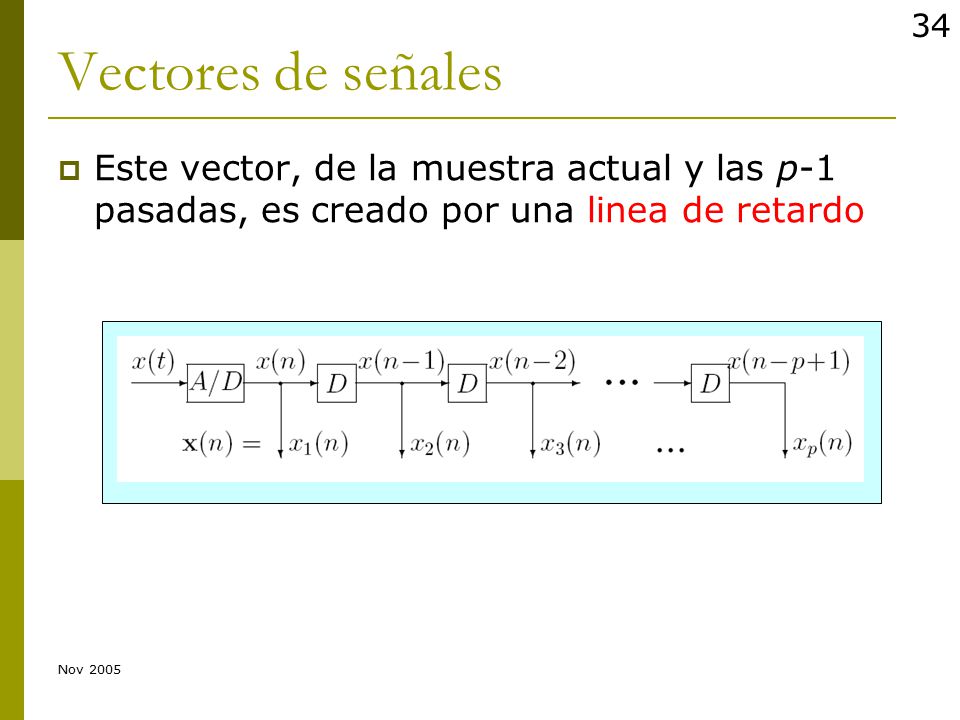 34

Vectores de señales

Este vector, de la muestra actual y las $p$-1 pasadas, es creado por una linea de retardo

$x(t)$ $A/D$ $x(n)$ $D$ $x(n-1)$ $D$ $x(n-2)$ $\cdots$ $D$ $x(n-p+1)$

$\mathbf{x}(n) =$ $x_1(n)$ $x_2(n)$ $x_3(n)$ $\cdots$ $x_p(n)$

Nov 2005